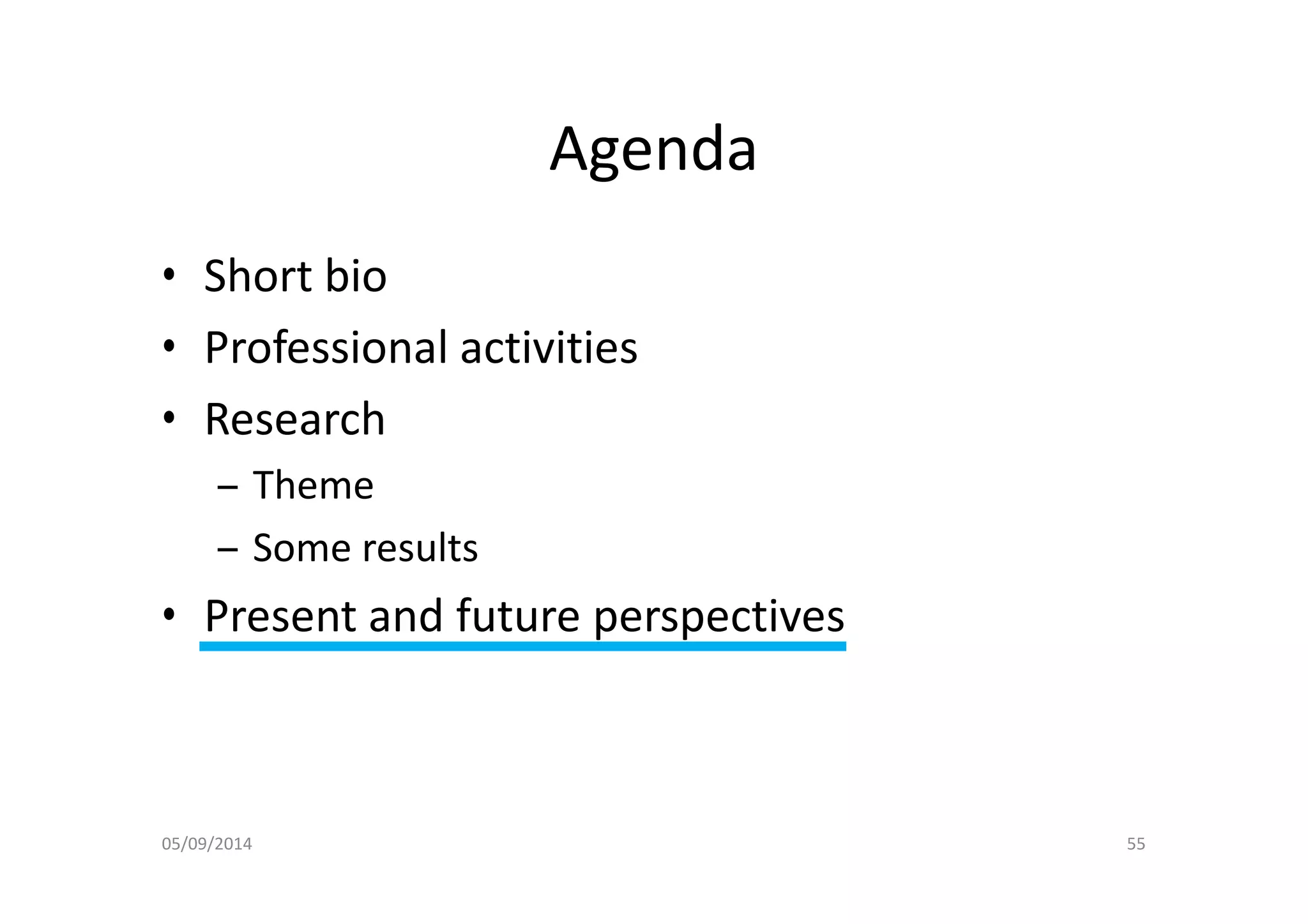 Agenda

• Short bio
• Professional activities
• Research
– Theme
– Some results
• Present and future perspectives

05/09/2014

55